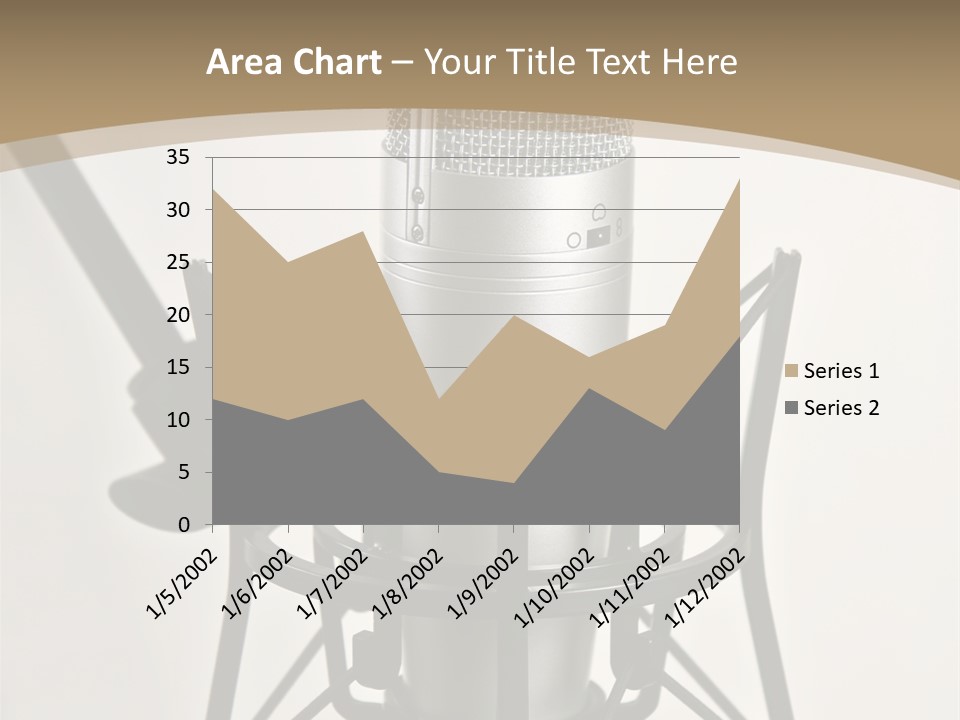 Area Chart – Your Title Text Here

35
30
25
20
15
10
5
0

1/5/2002
1/6/2002
1/7/2002
1/8/2002
1/9/2002
1/10/2002
1/11/2002
1/12/2002

Series 1
Series 2